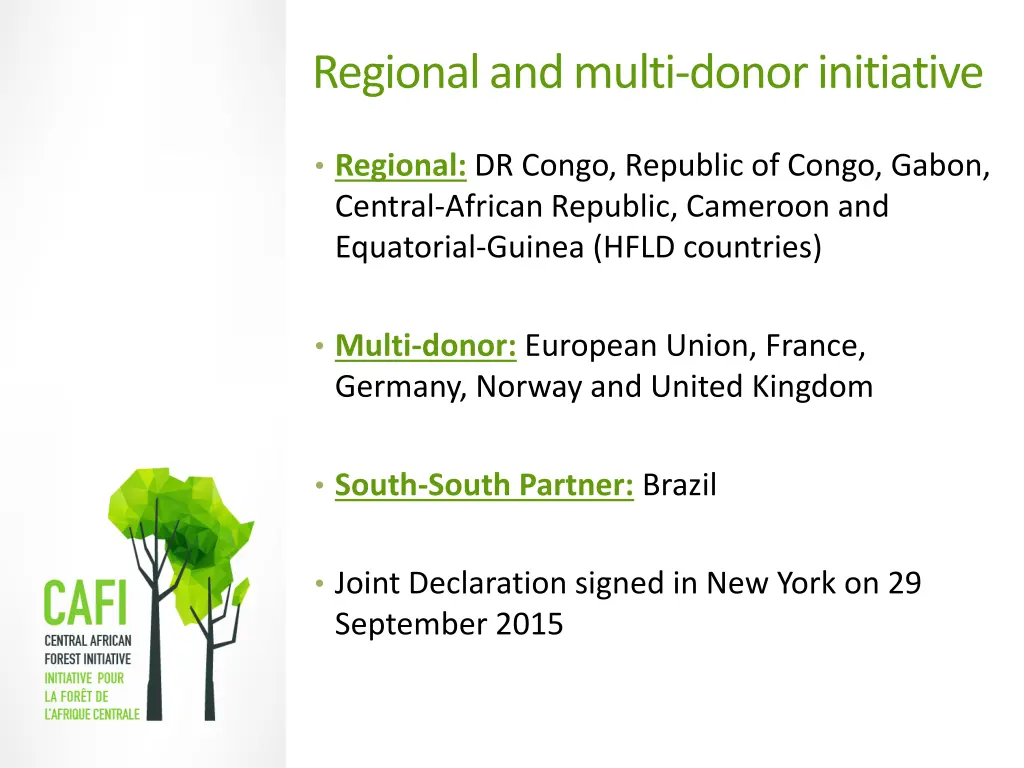 Regional and multi-donor initiative

• Regional: DR Congo, Republic of Congo, Gabon, Central-African Republic, Cameroon and Equatorial-Guinea (HFLD countries)

• Multi-donor: European Union, France, Germany, Norway and United Kingdom

• South-South Partner: Brazil

• Joint Declaration signed in New York on 29 September 2015

CAFI
CENTRAL AFRICAN FOREST INITIATIVE
INITIATIVE POUR LA FORÊT DE L'AFRIQUE CENTRALE